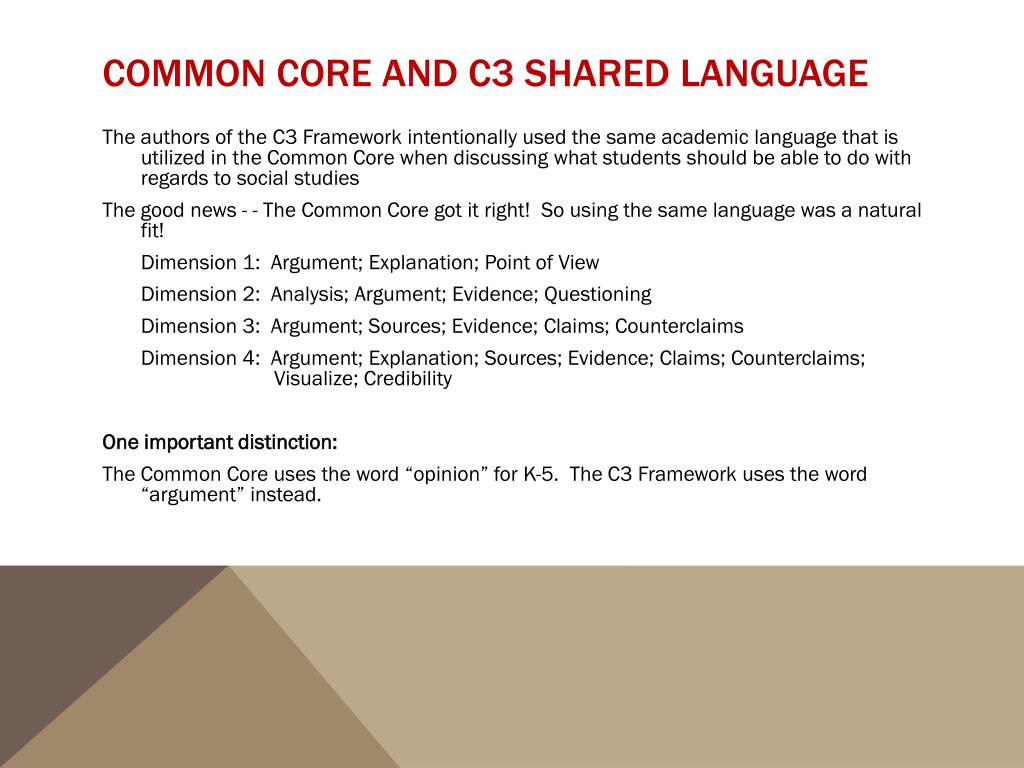 COMMON CORE AND C3 SHARED LANGUAGE

The authors of the C3 Framework intentionally used the same academic language that is utilized in the Common Core when discussing what students should be able to do with regards to social studies

The good news - - The Common Core got it right! So using the same language was a natural fit!

Dimension 1: Argument; Explanation; Point of View

Dimension 2: Analysis; Argument; Evidence; Questioning

Dimension 3: Argument; Sources; Evidence; Claims; Counterclaims

Dimension 4: Argument; Explanation; Sources; Evidence; Claims; Counterclaims; Visualize; Credibility

One important distinction:

The Common Core uses the word “opinion” for K-5. The C3 Framework uses the word “argument” instead.